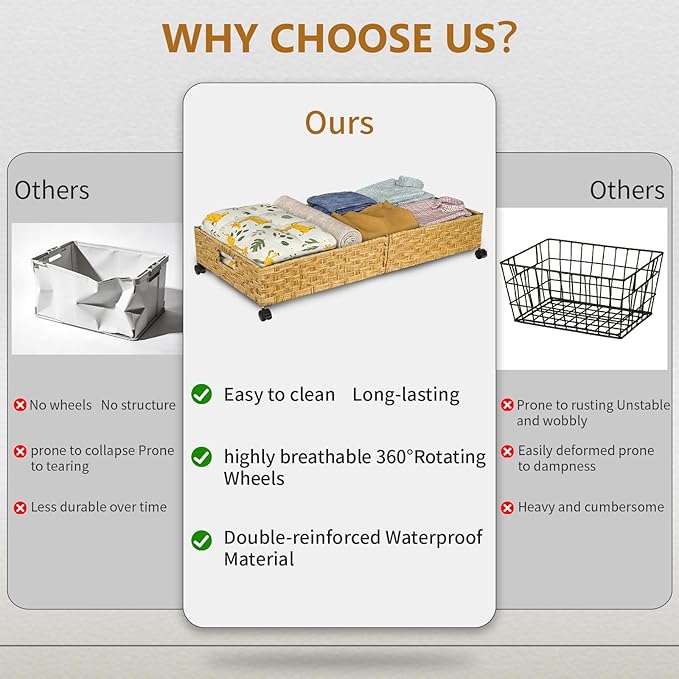 WHY CHOOSE US?

Others

No wheels No structure

prone to collapse Prone to tearing

Less durable over time

Ours

Easy to clean Long-lasting

highly breathable 360°Rotating Wheels

Double-reinforced Waterproof Material

Others

Prone to rusting Unstable and wobbly

Easily deformed prone to dampness

Heavy and cumbersome